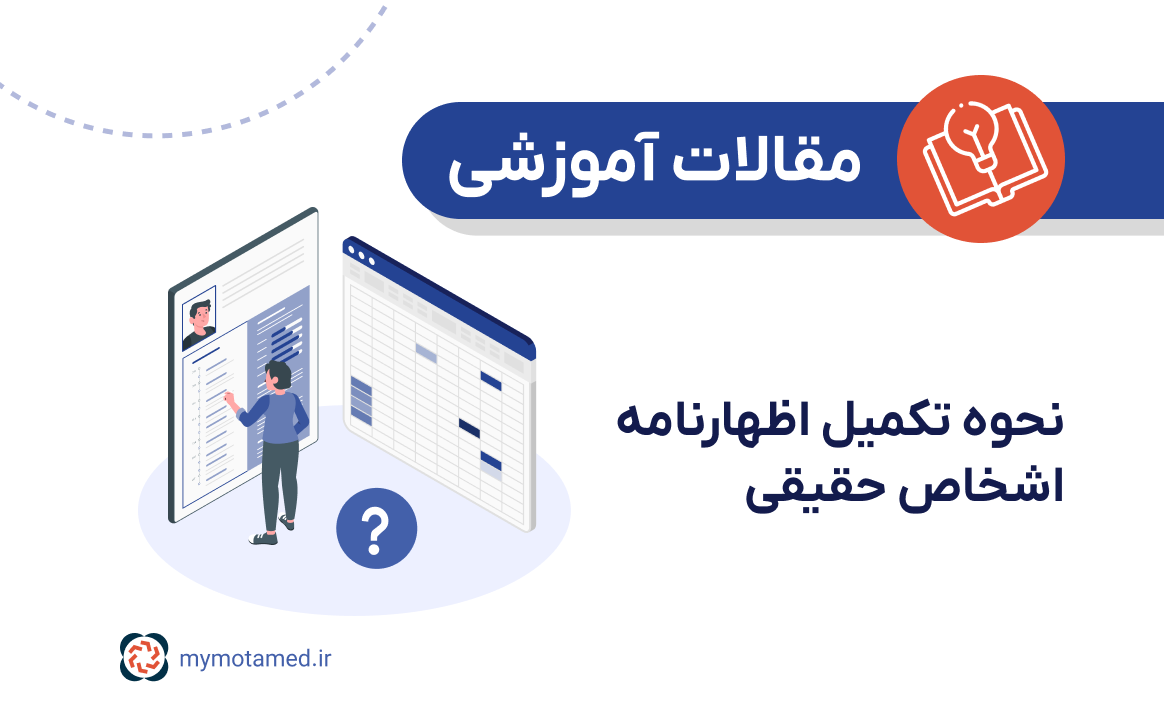 مقالات آموزشی

نحوه تکمیل اظهارنامه اشخاص حقیقی

?

mymotamed.ir